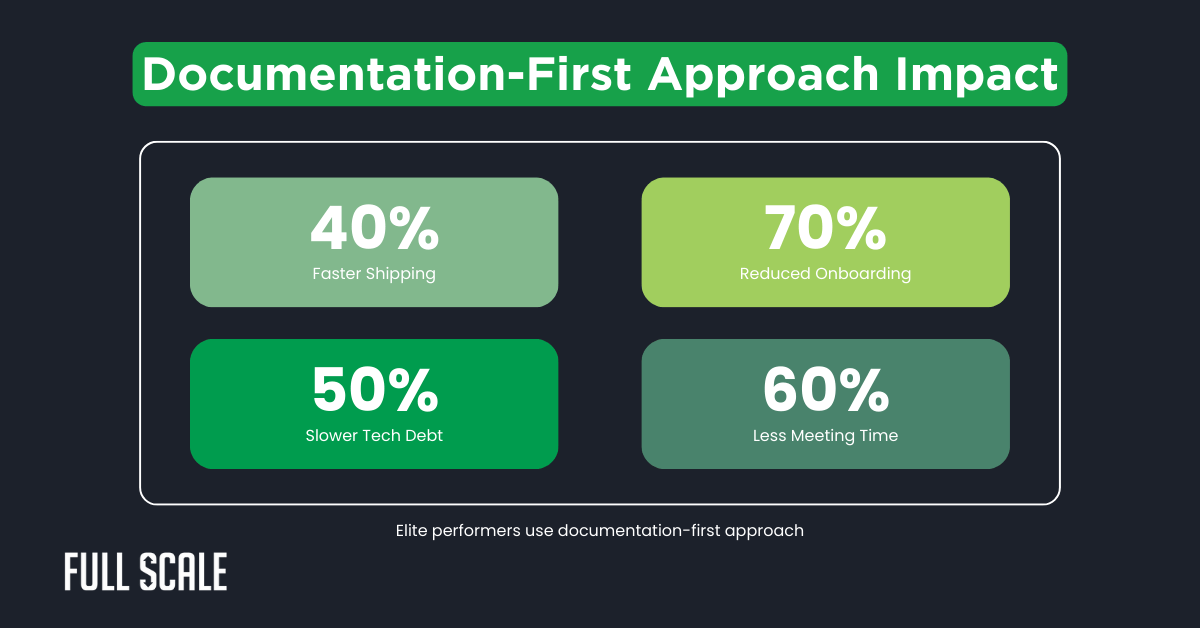 Documentation-First Approach Impact

40%
Faster Shipping

70%
Reduced Onboarding

50%
Slower Tech Debt

60%
Less Meeting Time

Elite performers use documentation-first approach

FULL SCALE